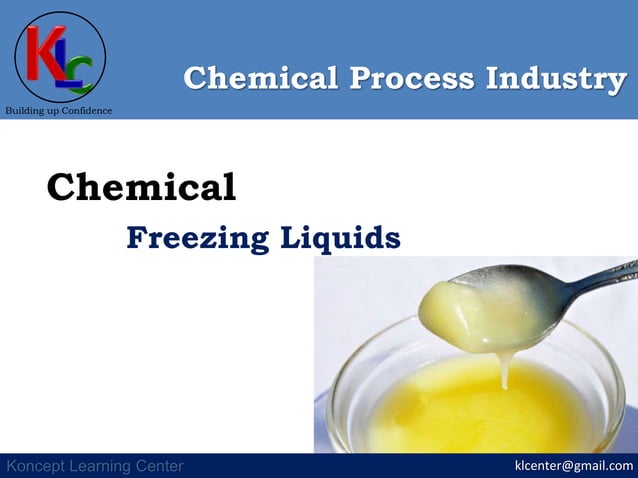 KLC
Building up Confidence

Chemical Process Industry

Chemical

Freezing Liquids

Koncept Learning Center
klcenter@gmail.com